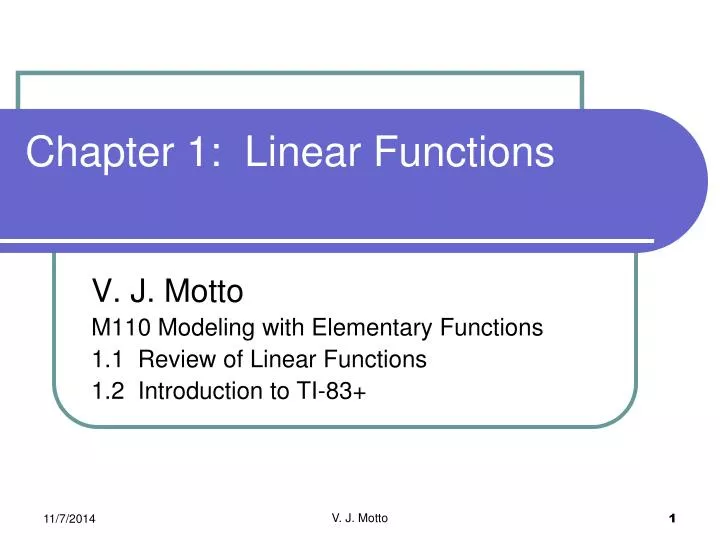 Chapter 1: Linear Functions

V. J. Motto
M110 Modeling with Elementary Functions
1.1 Review of Linear Functions
1.2 Introduction to TI-83+

11/7/2014
V. J. Motto
1